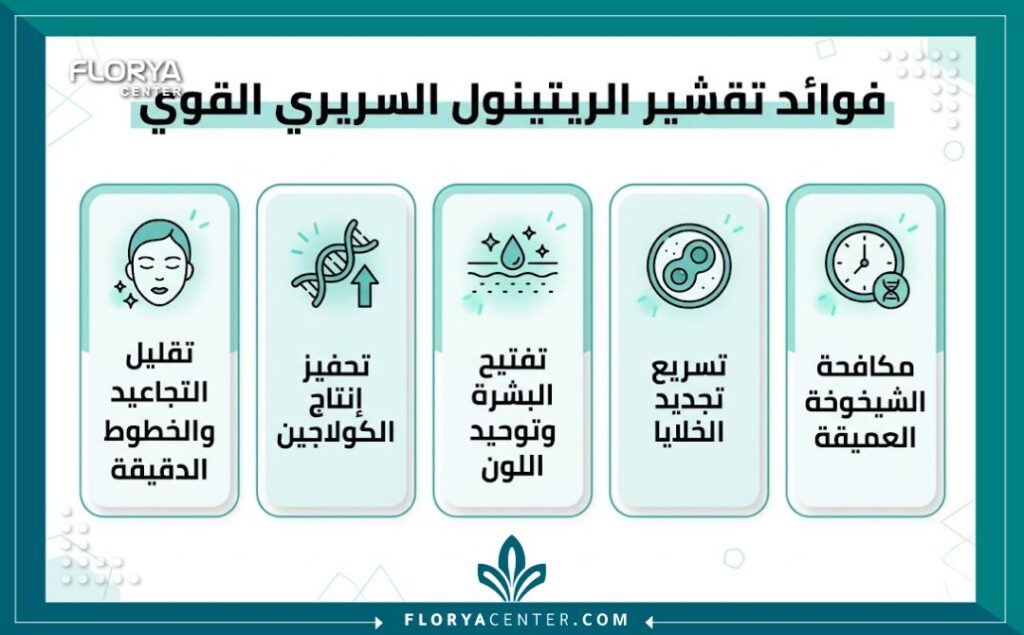 FLORYA CENTER

فوائد تقشير الريتينول السريري القوي

مكافحة الشيخوخة العميقة

تسريع تجديد الخلايا

تفتيح البشرة وتوحيد اللون

تحفيز إنتاج الكولاجين

تقليل التجاعيد والخطوط الدقيقة

FLORYACENTER.COM